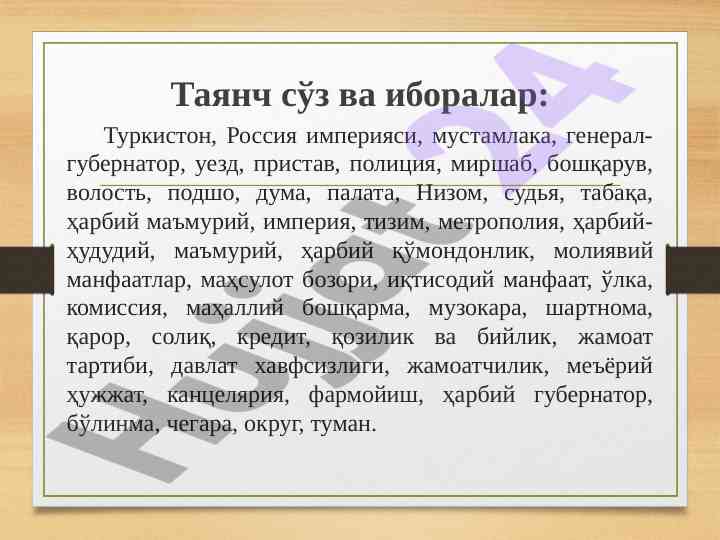 Таянч сўз ва иборалар:

Туркистон, Россия империяси, мустамлака, генерал-губернатор, уезд, пристав, полиция, миршаб, бошқарув, волость, подшо, дума, палата, Низом, судья, табақа, ҳарбий маъмурий, империя, тизим, метрополия, ҳарбий-ҳудудий, маъмурий, ҳарбий қўмондонлик, молиявий манфаатлар, маҳсулот бозори, иқтисодий манфаат, ўлка, комиссия, маҳаллий бошқарма, музокара, шартнома, қарор, солиқ, кредит, қозилик ва бийлик, жамоат тартиби, давлат хавфсизлиги, жамоатчилик, меъёрий ҳужжат, канцелярия, фармойиш, ҳарбий губернатор, бўлинма, чегара, округ, туман.

Hujjat24